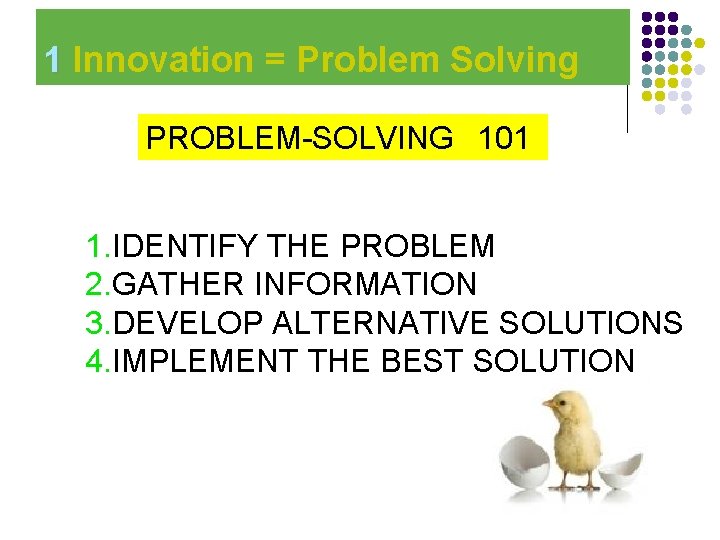 1 Innovation = Problem Solving

PROBLEM-SOLVING 101

1.IDENTIFY THE PROBLEM
2.GATHER INFORMATION
3.DEVELOP ALTERNATIVE SOLUTIONS
4.IMPLEMENT THE BEST SOLUTION